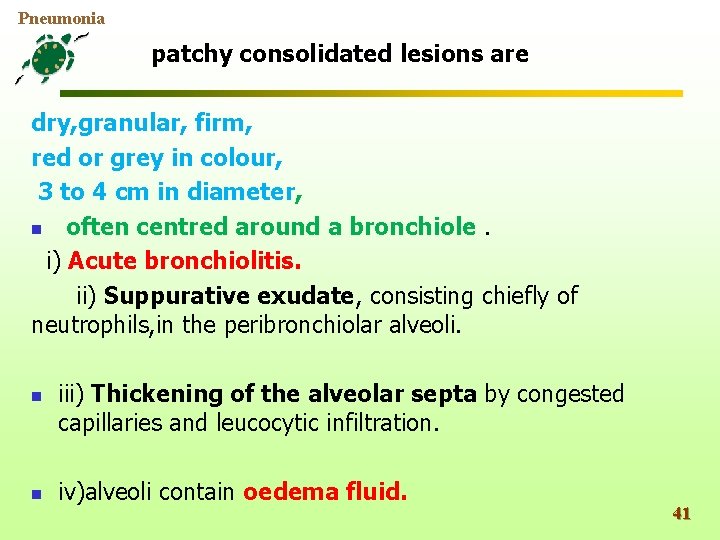 Pneumonia

patchy consolidated lesions are

dry,granular, firm,

red or grey in colour,

3 to 4 cm in diameter,

- often centred around a bronchiole .

i) Acute bronchiolitis.

ii) Suppurative exudate, consisting chiefly of neutrophils,in the peribronchiolar alveoli.

- iii) Thickening of the alveolar septa by congested capillaries and leucocytic infiltration.

- iv)alveoli contain oedema fluid.

41